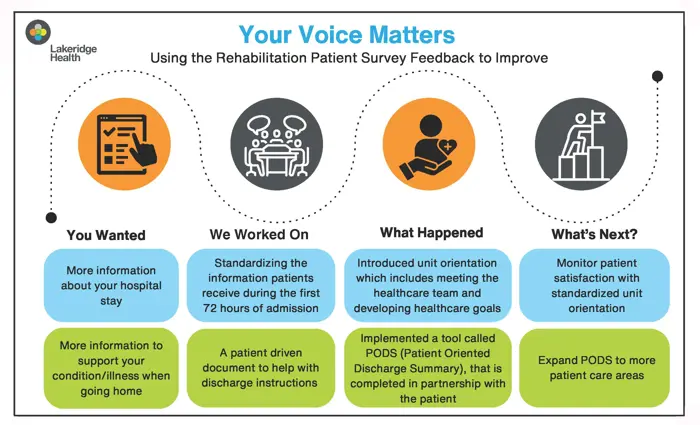 Lakeridge Health

Your Voice Matters

Using the Rehabilitation Patient Survey Feedback to Improve

You Wanted

More information about your hospital stay

More information to support your condition/illness when going home

We Worked On

Standardizing the information patients receive during the first 72 hours of admission

A patient driven document to help with discharge instructions

What Happened

Introduced unit orientation which includes meeting the healthcare team and developing healthcare goals

Implemented a tool called PODS (Patient Oriented Discharge Summary), that is completed in partnership with the patient

What's Next?

Monitor patient satisfaction with standardized unit orientation

Expand PODS to more patient care areas